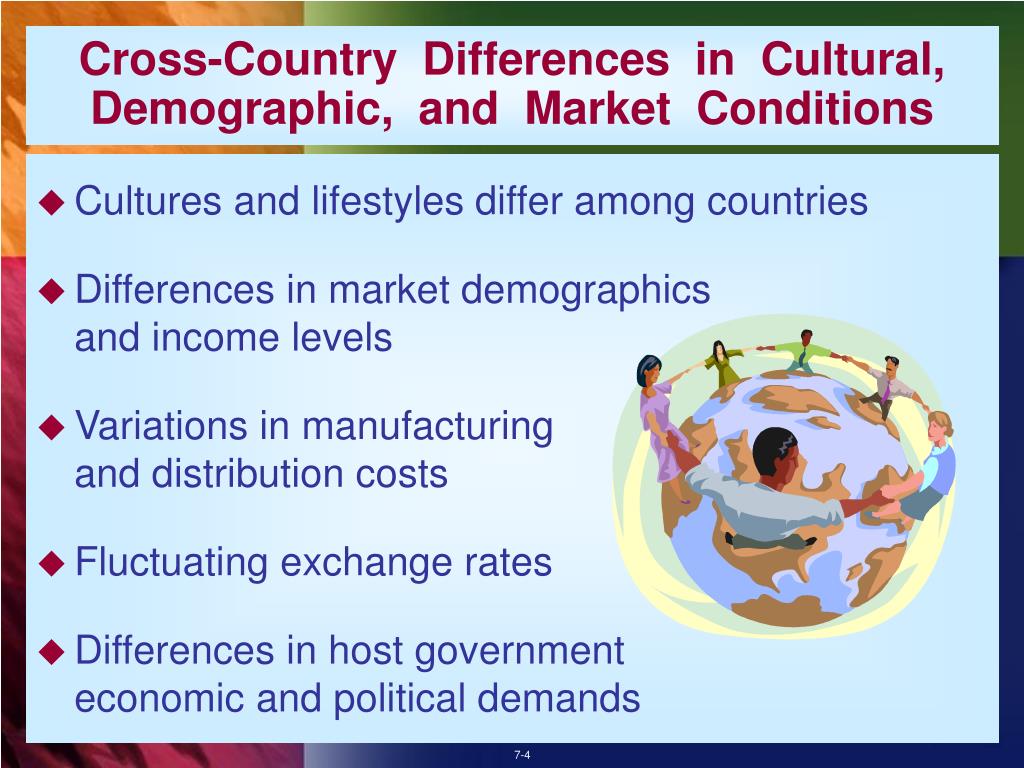 Cross-Country Differences in Cultural, Demographic, and Market Conditions

◆ Cultures and lifestyles differ among countries

◆ Differences in market demographics and income levels

◆ Variations in manufacturing and distribution costs

◆ Fluctuating exchange rates

◆ Differences in host government economic and political demands

7-4